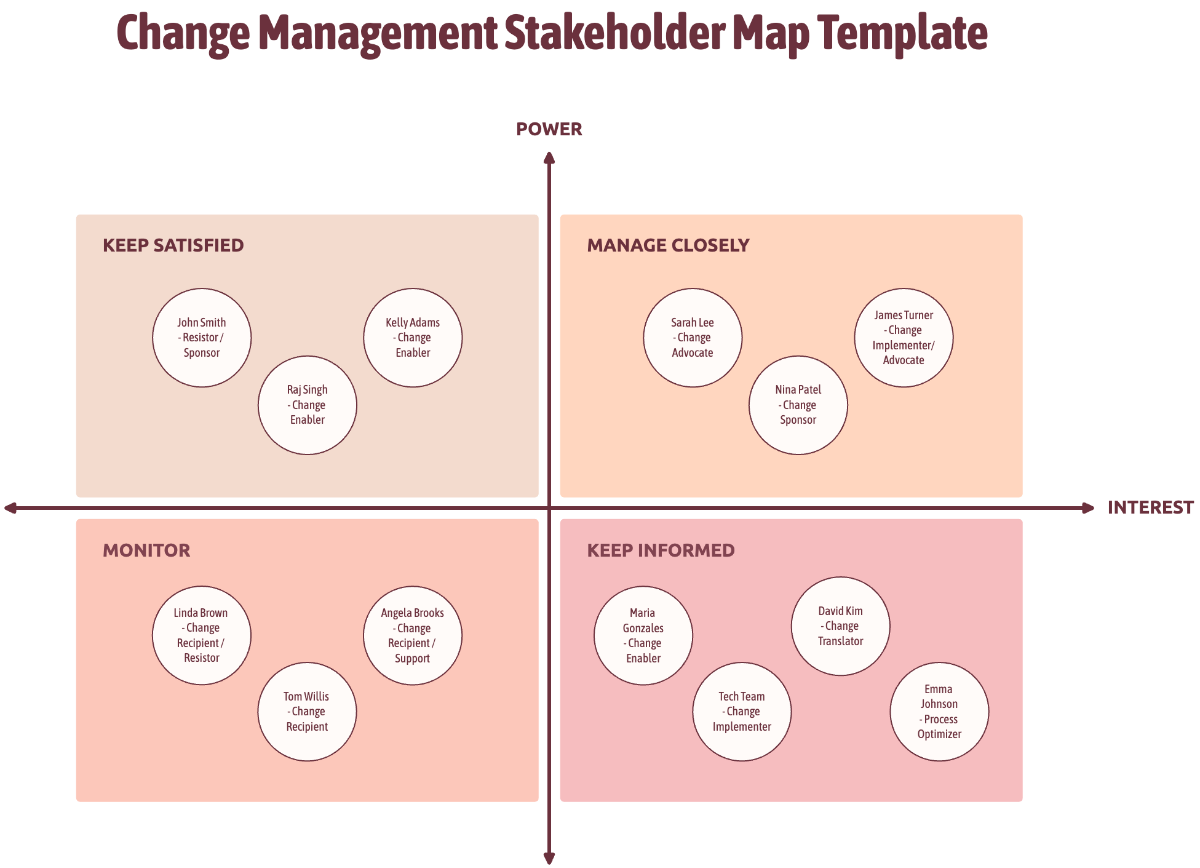 Change Management Stakeholder Map Template

POWER

KEEP SATISFIED

John Smith - Resistor / Sponsor

Kelly Adams - Change Enabler

Raj Singh - Change Enabler

MANAGE CLOSELY

Sarah Lee - Change Advocate

James Turner - Change Implementer/ Advocate

Nina Patel - Change Sponsor

INTEREST

MONITOR

Linda Brown - Change Recipient / Resistor

Angela Brooks - Change Recipient / Support

Tom Willis - Change Recipient

KEEP INFORMED

Maria Gonzales - Change Enabler

David Kim - Change Translator

Tech Team - Change Implementer

Emma Johnson - Process Optimizer